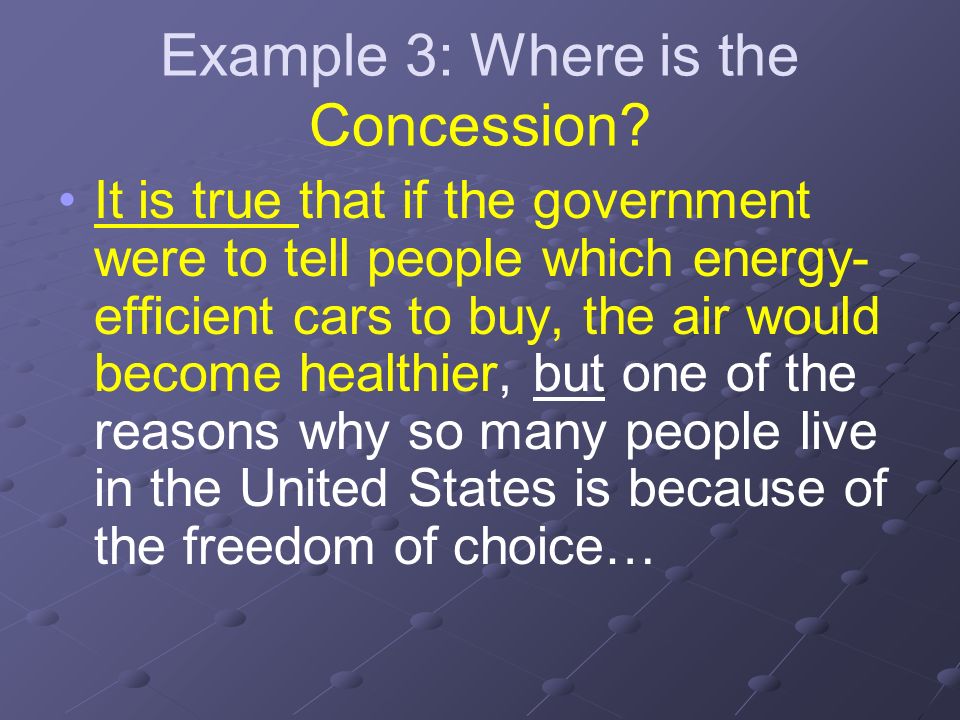 Example 3: Where is the Concession?

• It is true that if the government were to tell people which energy-efficient cars to buy, the air would become healthier, but one of the reasons why so many people live in the United States is because of the freedom of choice…